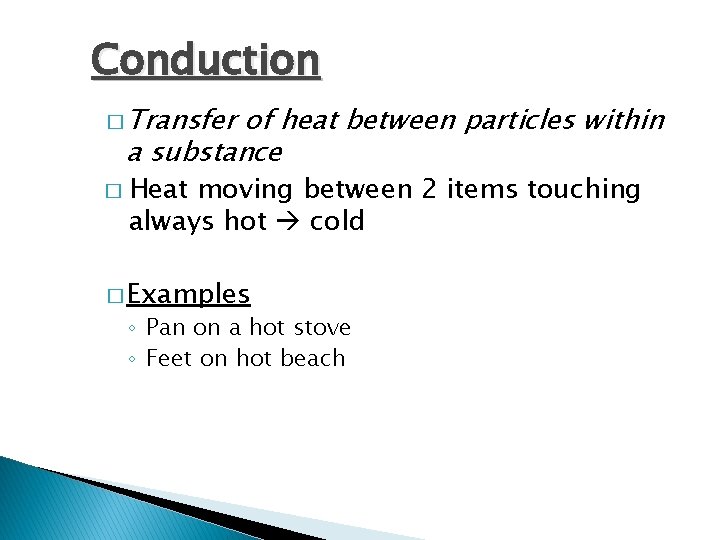 Conduction

□ Transfer of heat between particles within a substance

□ Heat moving between 2 items touching always hot → cold

□ Examples

◦ Pan on a hot stove
◦ Feet on hot beach